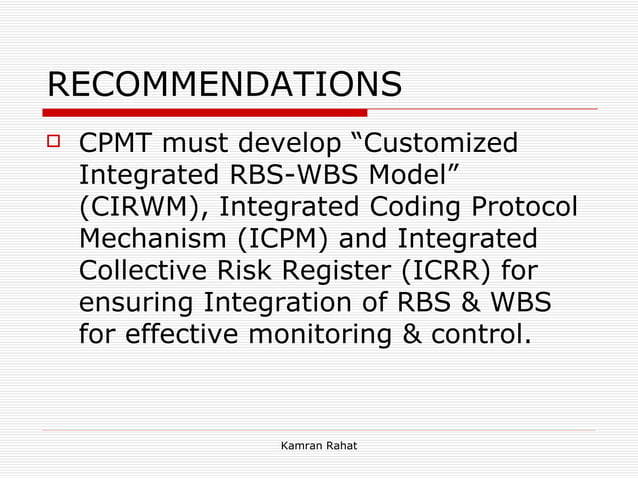 RECOMMENDATIONS

CPMT must develop “Customized Integrated RBS-WBS Model” (CIRWM), Integrated Coding Protocol Mechanism (ICPM) and Integrated Collective Risk Register (ICRR) for ensuring Integration of RBS & WBS for effective monitoring & control.

Kamran Rahat